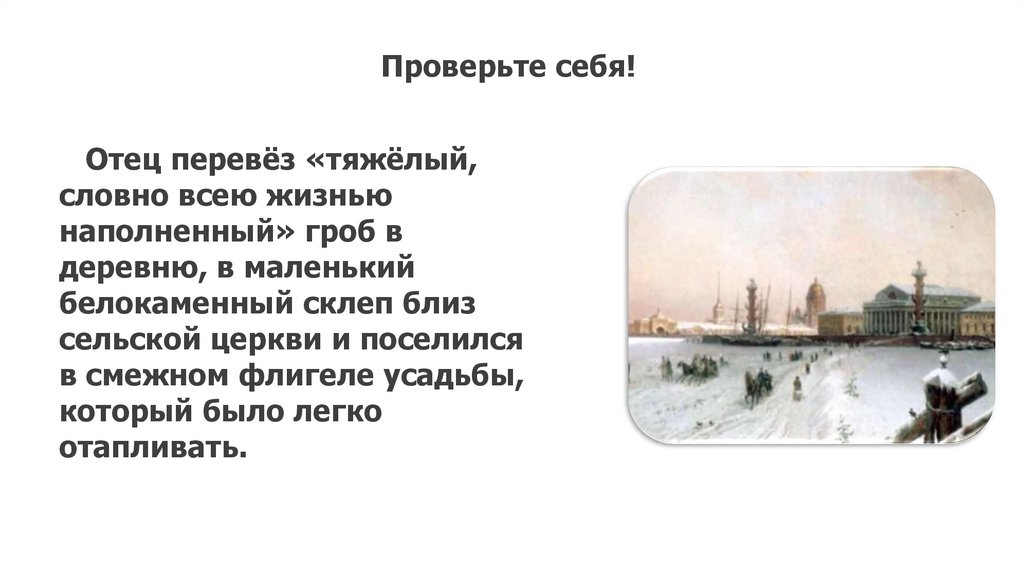 Проверьте себя!

Отец перевёз «тяжёлый, словно всею жизнью наполненный» гроб в деревню, в маленький белокаменный склеп близ сельской церкви и поселился в смежном флигеле усадьбы, который было легко отапливать.